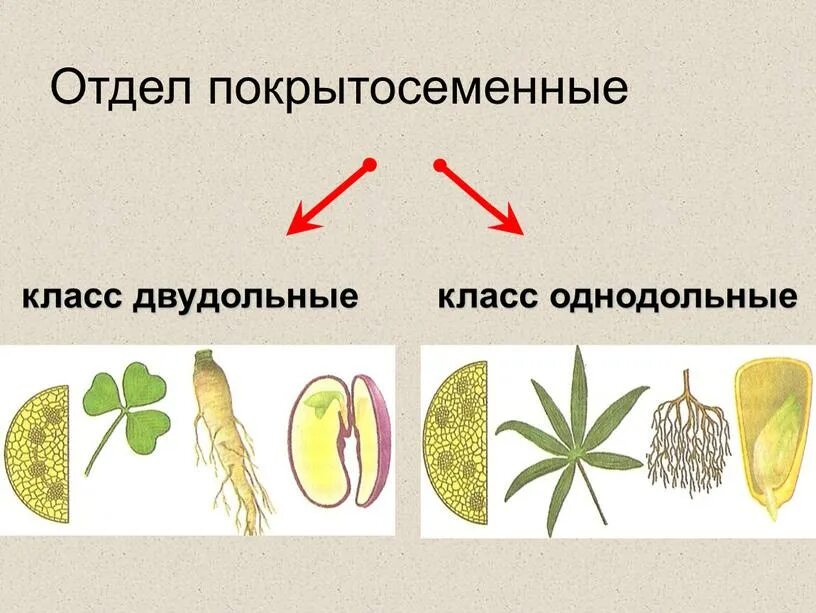 Отдел покрытосеменные

класс двудольные

класс однодольные